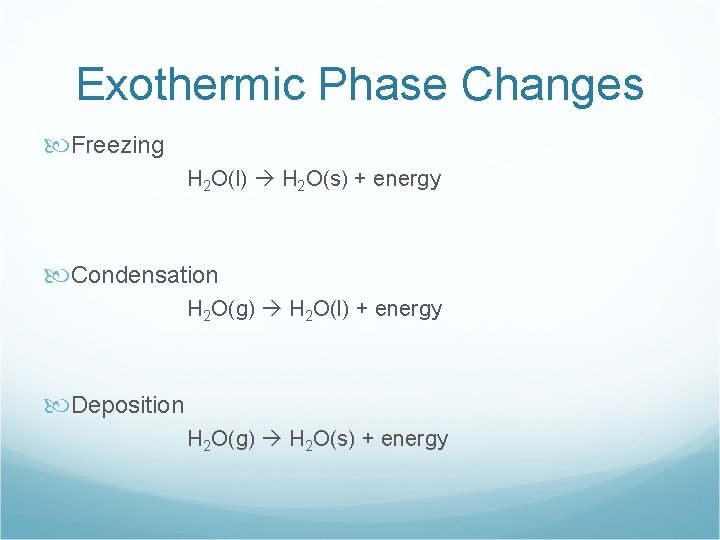 Exothermic Phase Changes

Freezing

$H_2O(l) \rightarrow H_2O(s)$ + energy

Condensation

$H_2O(g) \rightarrow H_2O(l)$ + energy

Deposition

$H_2O(g) \rightarrow H_2O(s)$ + energy